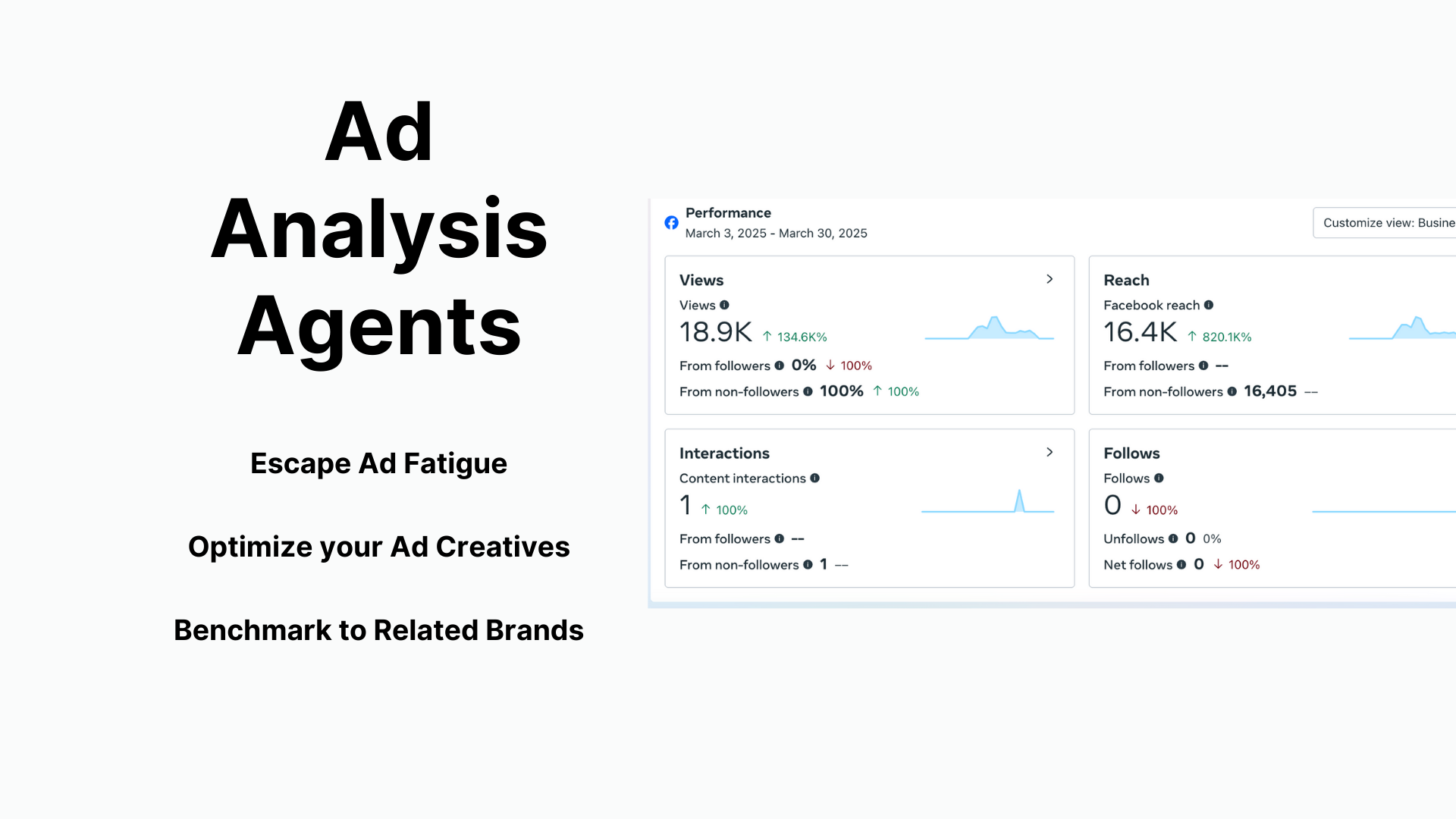 Ad Analysis Agents

Escape Ad Fatigue

Optimize your Ad Creatives

Benchmark to Related Brands

Performance
March 3, 2025 - March 30, 2025

Customize view: Busine

Views
Views
18.9K ↑ 134.6K%
From followers 0% ↓ 100%
From non-followers 100% ↑ 100%

Reach
Facebook reach
16.4K ↑ 820.1K%
From followers --
From non-followers 16,405 --

Interactions
Content interactions
1 ↑ 100%
From followers --
From non-followers 1 --

Follows
Follows
0 ↓ 100%
Unfollows 0 0%
Net follows 0 ↓ 100%